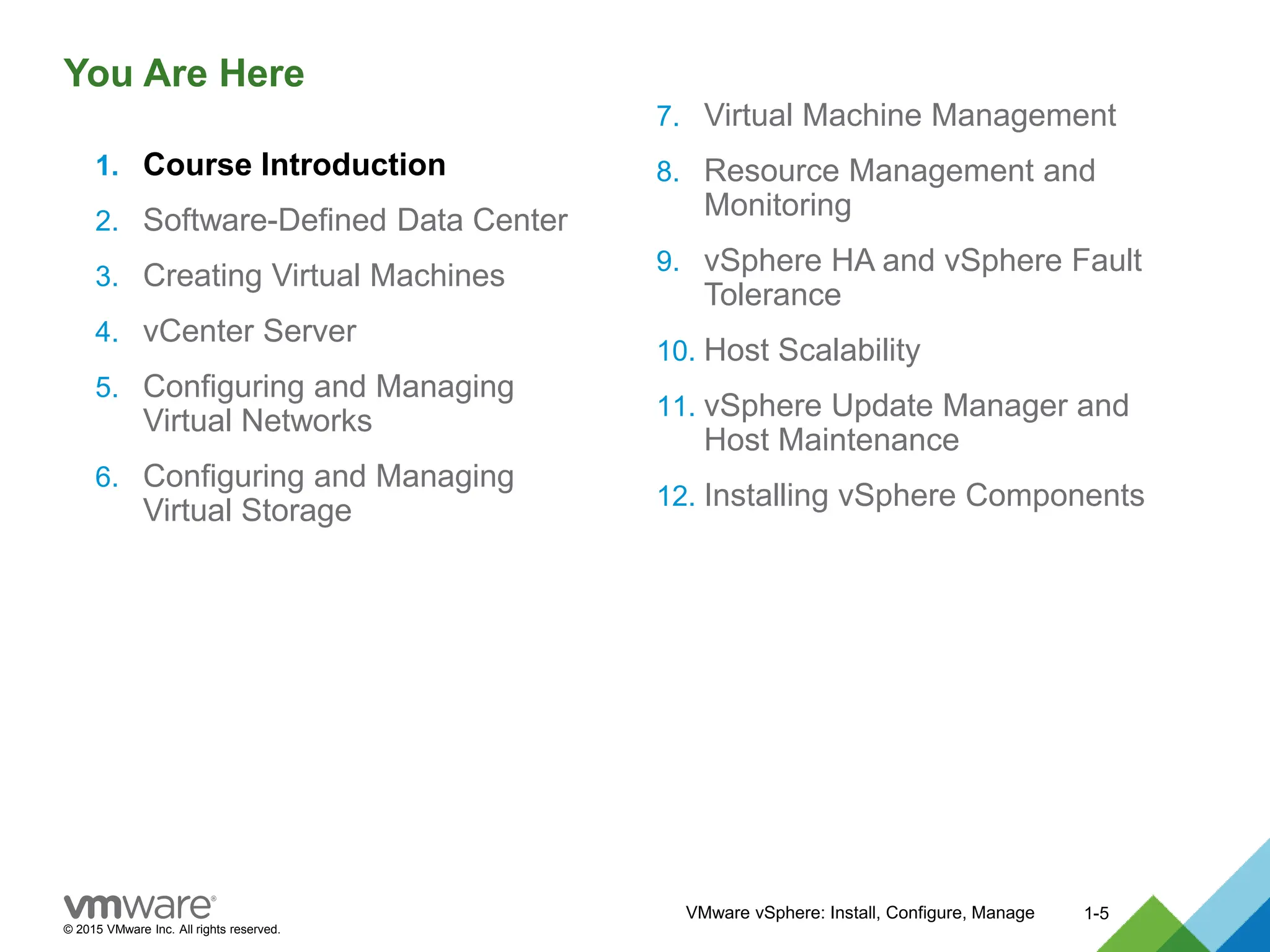 You Are Here

1. Course Introduction
2. Software-Defined Data Center
3. Creating Virtual Machines
4. vCenter Server
5. Configuring and Managing Virtual Networks
6. Configuring and Managing Virtual Storage

7. Virtual Machine Management
8. Resource Management and Monitoring
9. vSphere HA and vSphere Fault Tolerance
10. Host Scalability
11. vSphere Update Manager and Host Maintenance
12. Installing vSphere Components

vmware®
© 2015 VMware Inc. All rights reserved.

VMware vSphere: Install, Configure, Manage 1-5